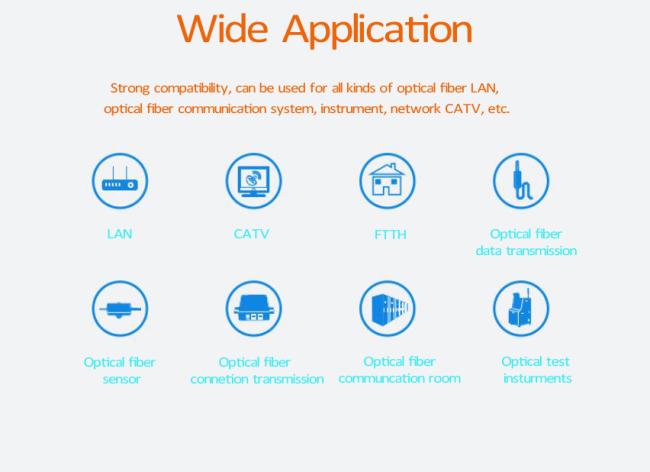 Wide Application

Strong compatibility, can be used for all kinds of optical fiber LAN, optical fiber communication system, instrument, network CATV, etc.

LAN

CATV

FTTH

Optical fiber data transmission

Optical fiber sensor

Optical fiber connetion transmission

Optical fiber communcation room

Optical test insturments